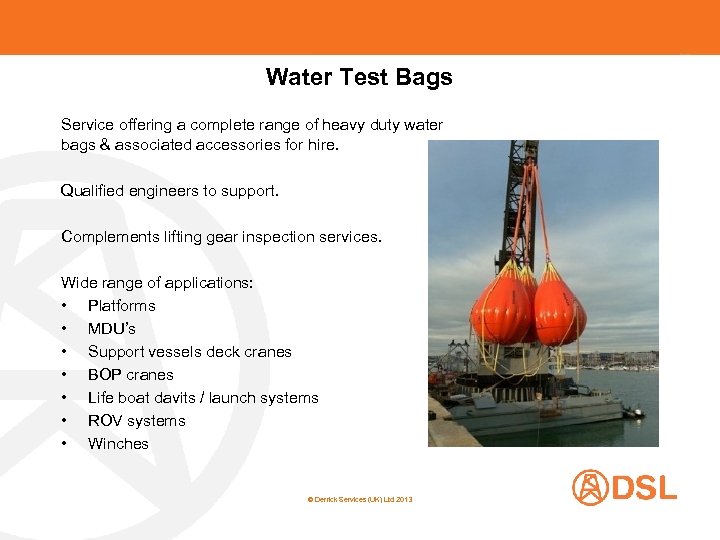 Water Test Bags

Service offering a complete range of heavy duty water bags & associated accessories for hire.

Qualified engineers to support.

Complements lifting gear inspection services.

Wide range of applications:
• Platforms
• MDU's
• Support vessels deck cranes
• BOP cranes
• Life boat davits / launch systems
• ROV systems
• Winches

© Derrick Services (UK) Ltd 2013

DSL